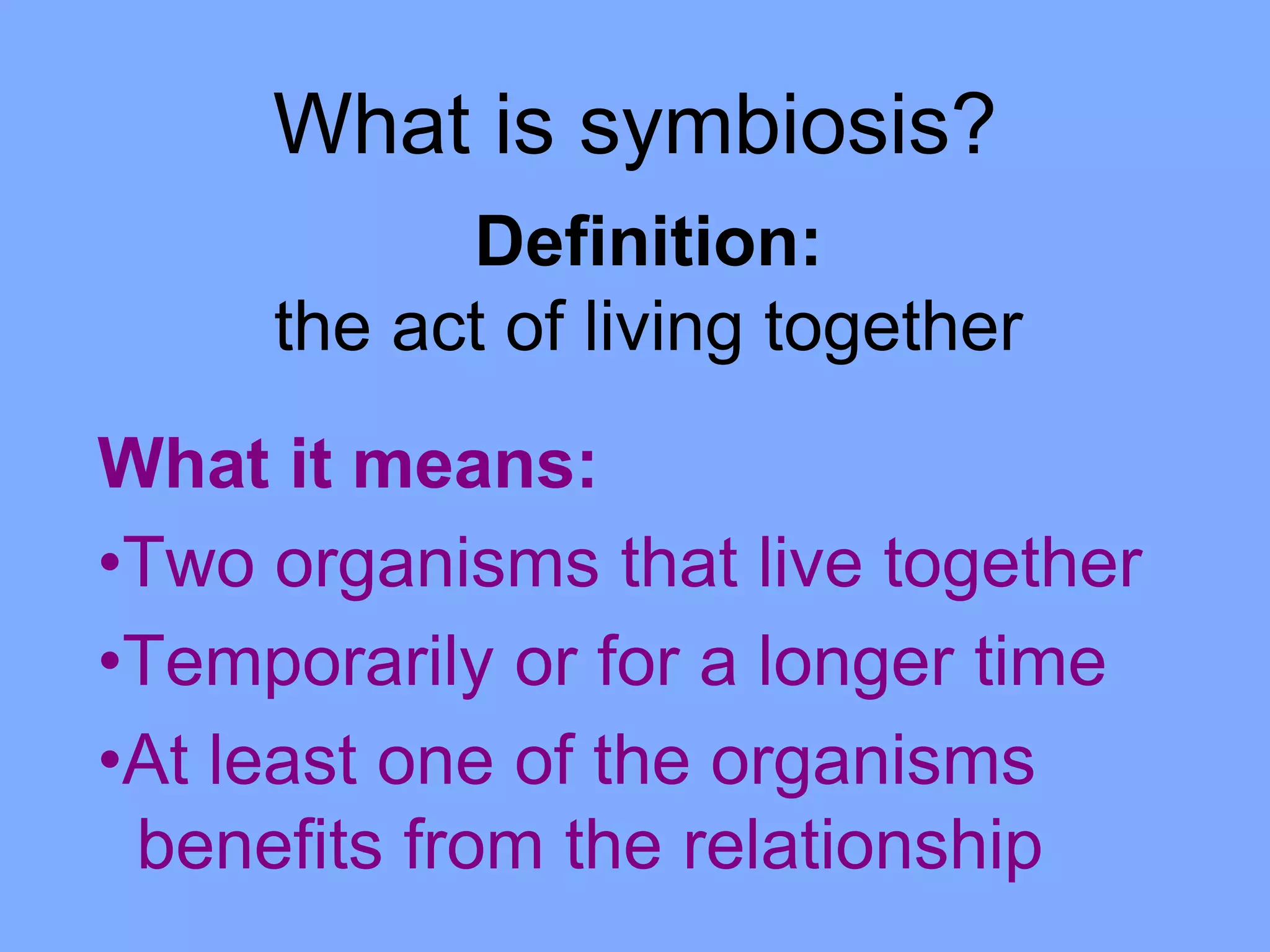 What is symbiosis?

Definition:
the act of living together

What it means:
•Two organisms that live together
•Temporarily or for a longer time
•At least one of the organisms benefits from the relationship